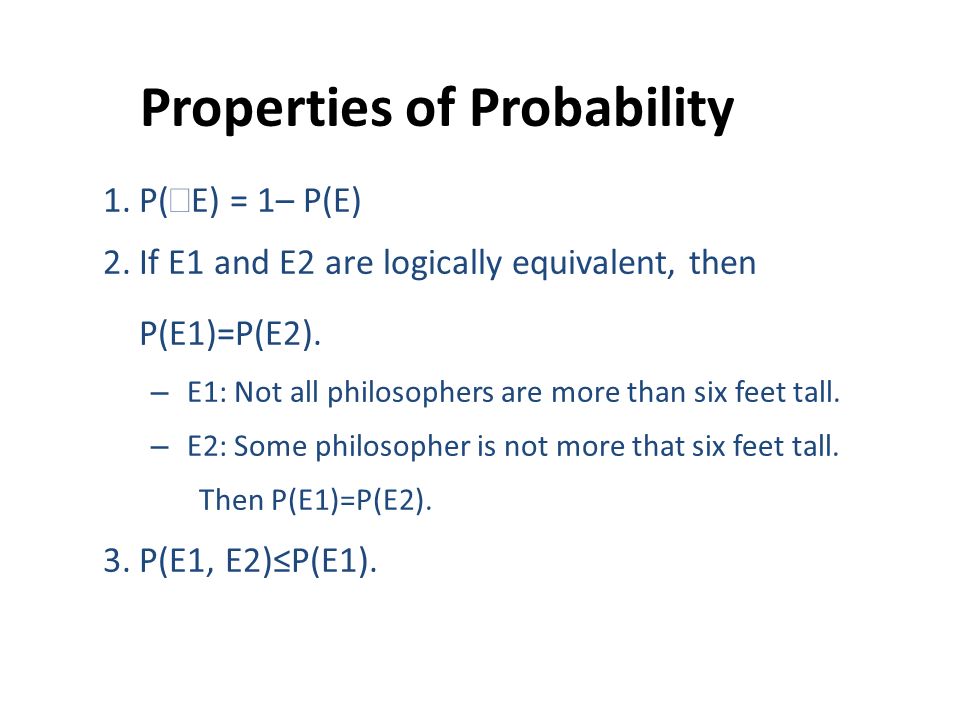 Properties of Probability

1. P(□E) = 1– P(E)

2. If E1 and E2 are logically equivalent, then P(E1)=P(E2).

– E1: Not all philosophers are more than six feet tall.

– E2: Some philosopher is not more that six feet tall.

Then P(E1)=P(E2).

3. P(E1, E2)≤P(E1).